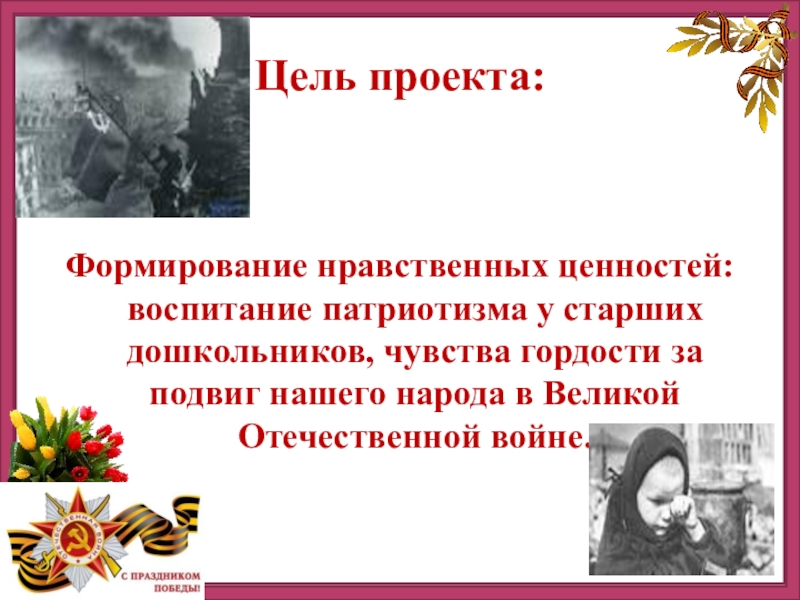 Цель проекта:

Формирование нравственных ценностей: воспитание патриотизма у старших дошкольников, чувства гордости за подвиг нашего народа в Великой Отечественной войне.

ОТЕЧЕСТВЕННАЯ ВОЙНА

С ПРАЗДНИКОМ ПОБЕДЫ!